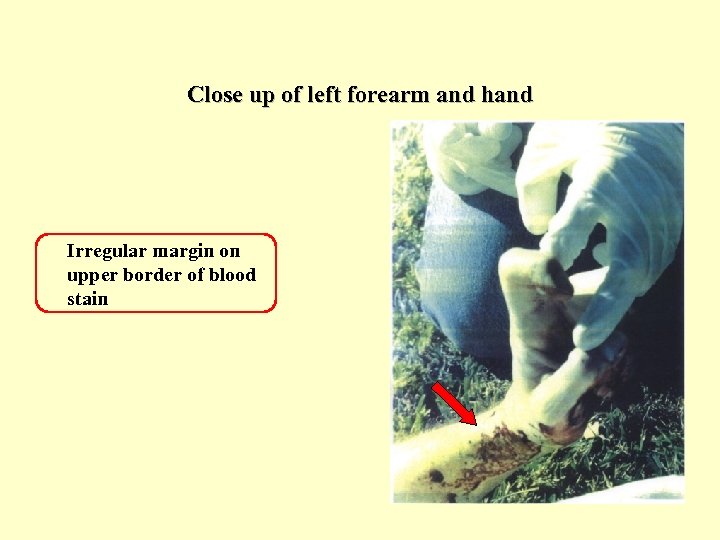 Close up of left forearm and hand

Irregular margin on upper border of blood stain